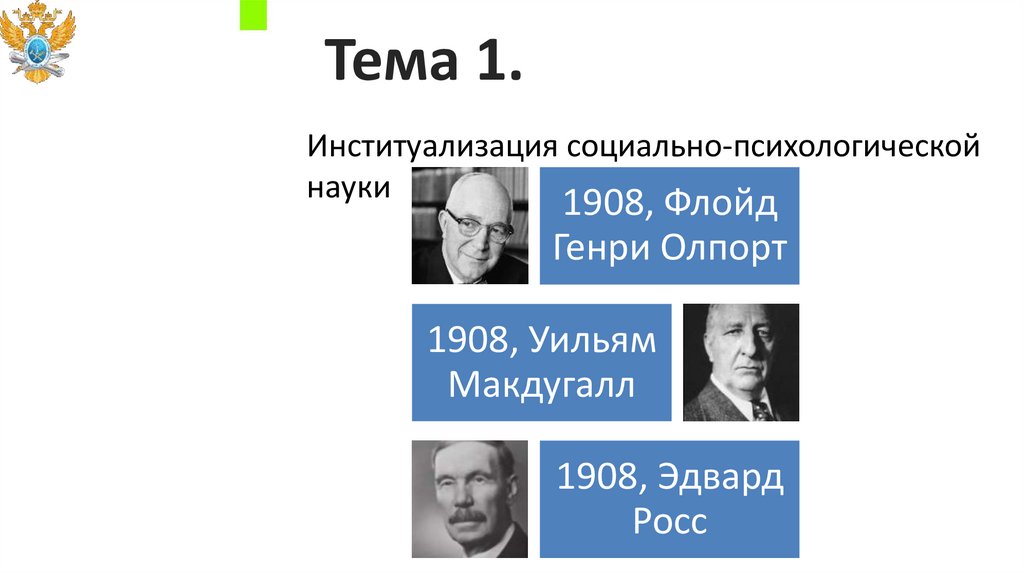 Тема 1.

Институализация социально-психологической науки

1908, Флойд Генри Олпорт

1908, Уильям Макдугалл

1908, Эдвард Росс